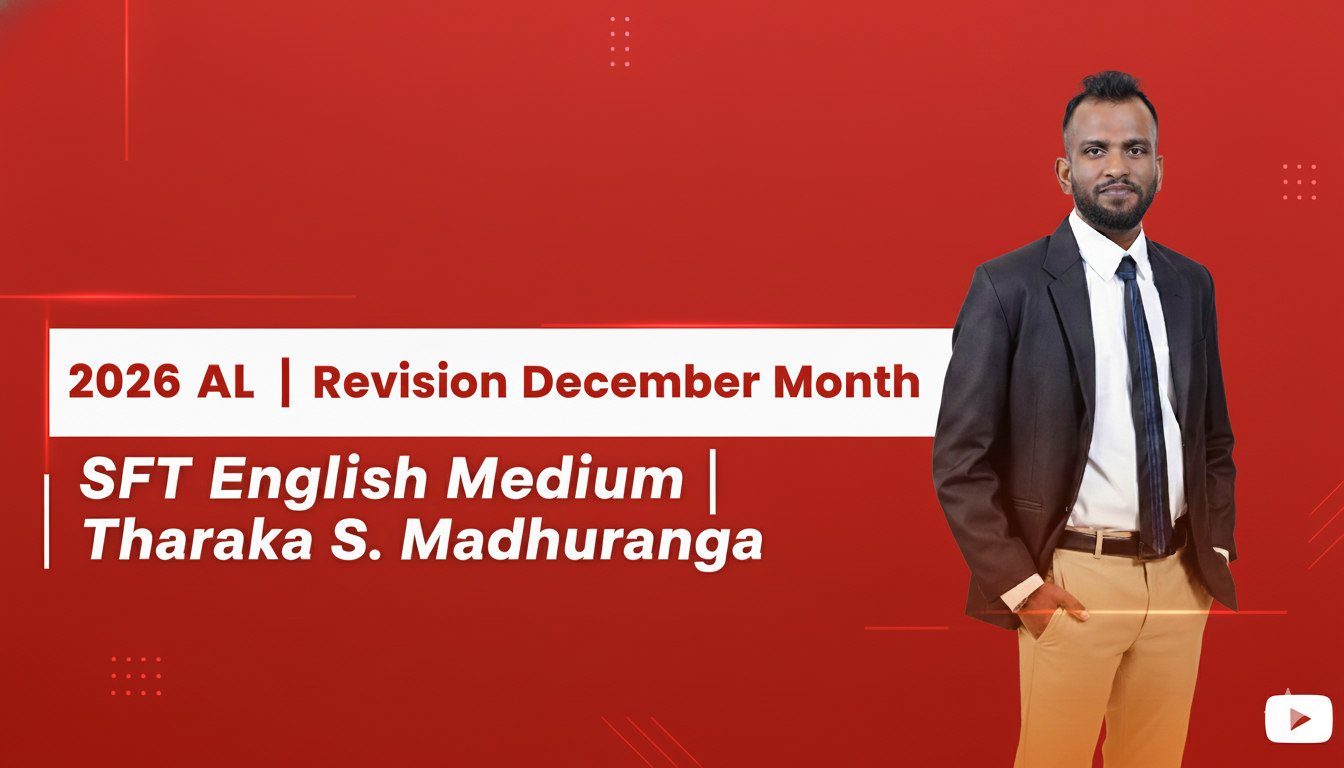 2026 AL | Revision December Month

SFT English Medium | Tharaka S. Madhuranga